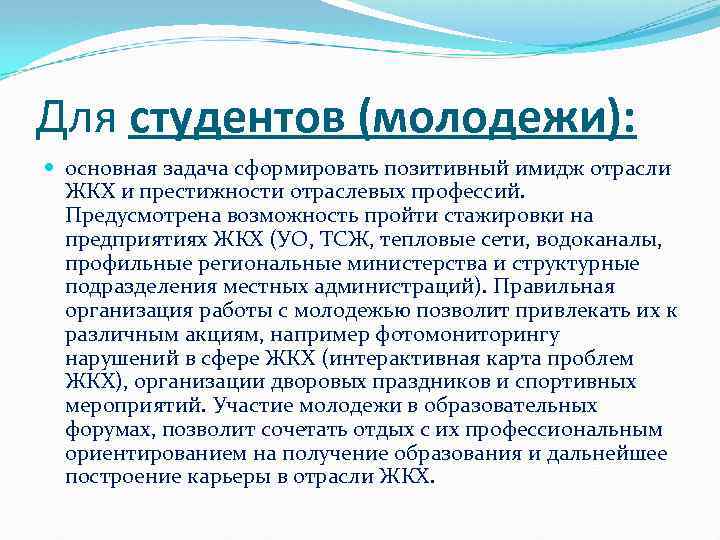 Для студентов (молодежи):

основная задача сформировать позитивный имидж отрасли ЖКХ и престижности отраслевых профессий. Предусмотрена возможность пройти стажировки на предприятиях ЖКХ (УО, ТСЖ, тепловые сети, водоканалы, профильные региональные министерства и структурные подразделения местных администраций). Правильная организация работы с молодежью позволит привлекать их к различным акциям, например фотомониторингу нарушений в сфере ЖКХ (интерактивная карта проблем ЖКХ), организации дворовых праздников и спортивных мероприятий. Участие молодежи в образовательных форумах, позволит сочетать отдых с их профессиональным ориентированием на получение образования и дальнейшее построение карьеры в отрасли ЖКХ.